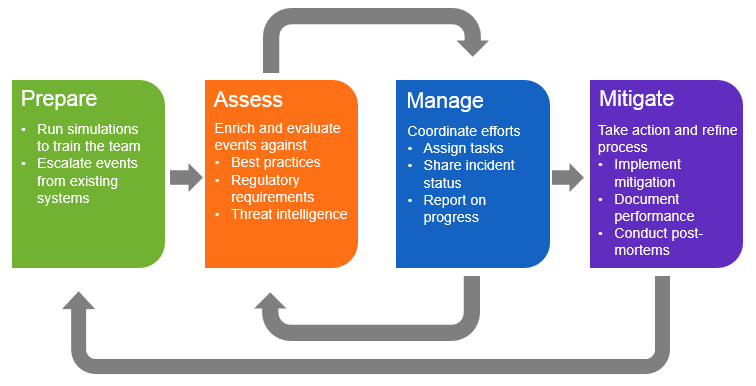 Prepare
• Run simulations to train the team
• Escalate events from existing systems

Assess
Enrich and evaluate events against
• Best practices
• Regulatory requirements
• Threat intelligence

Manage
Coordinate efforts
• Assign tasks
• Share incident status
• Report on progress

Mitigate
Take action and refine process
• Implement mitigation
• Document performance
• Conduct post-mortems